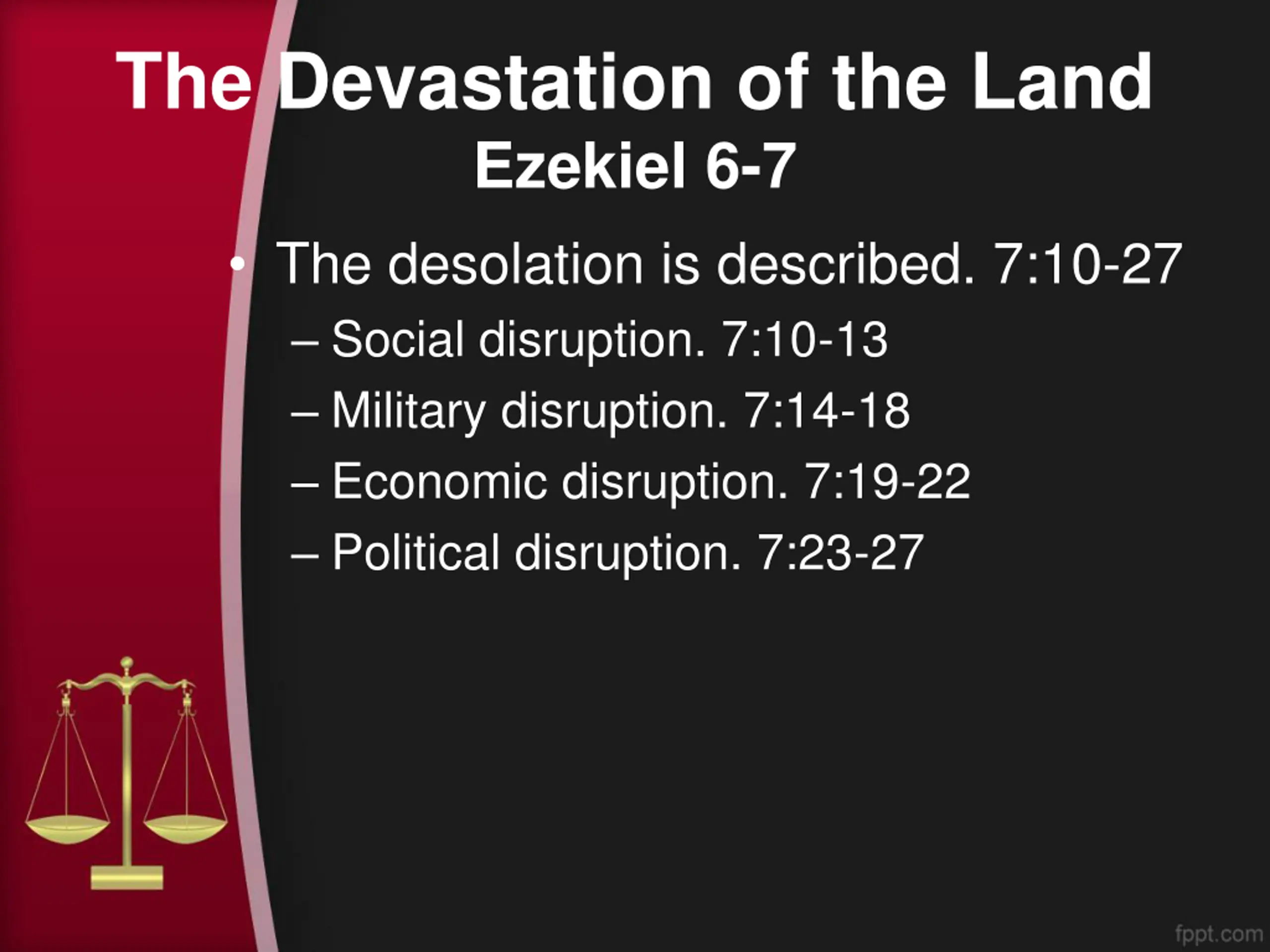 The Devastation of the Land
Ezekiel 6-7

• The desolation is described. 7:10-27
– Social disruption. 7:10-13
– Military disruption. 7:14-18
– Economic disruption. 7:19-22
– Political disruption. 7:23-27

fppt.com